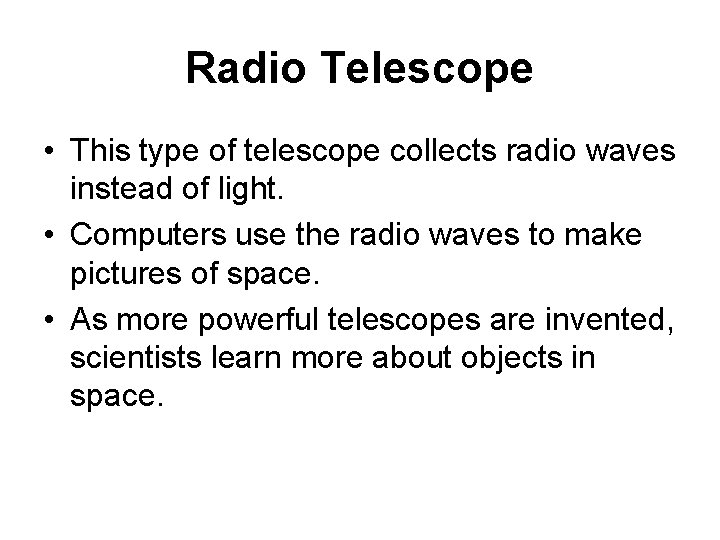 Radio Telescope

• This type of telescope collects radio waves instead of light.

• Computers use the radio waves to make pictures of space.

• As more powerful telescopes are invented, scientists learn more about objects in space.